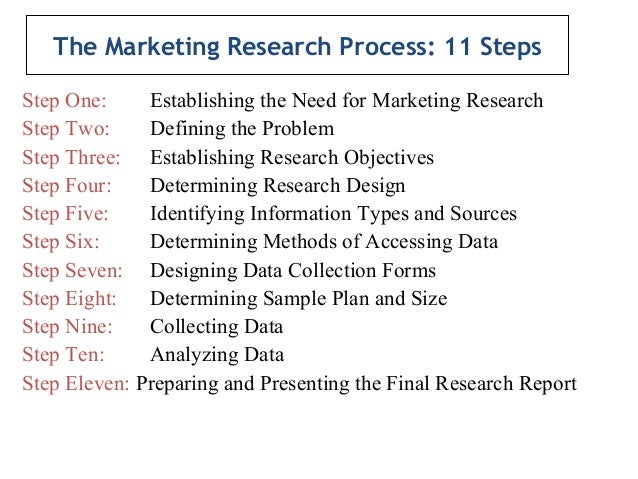 The Marketing Research Process: 11 Steps

Step One: Establishing the Need for Marketing Research
Step Two: Defining the Problem
Step Three: Establishing Research Objectives
Step Four: Determining Research Design
Step Five: Identifying Information Types and Sources
Step Six: Determining Methods of Accessing Data
Step Seven: Designing Data Collection Forms
Step Eight: Determining Sample Plan and Size
Step Nine: Collecting Data
Step Ten: Analyzing Data
Step Eleven: Preparing and Presenting the Final Research Report